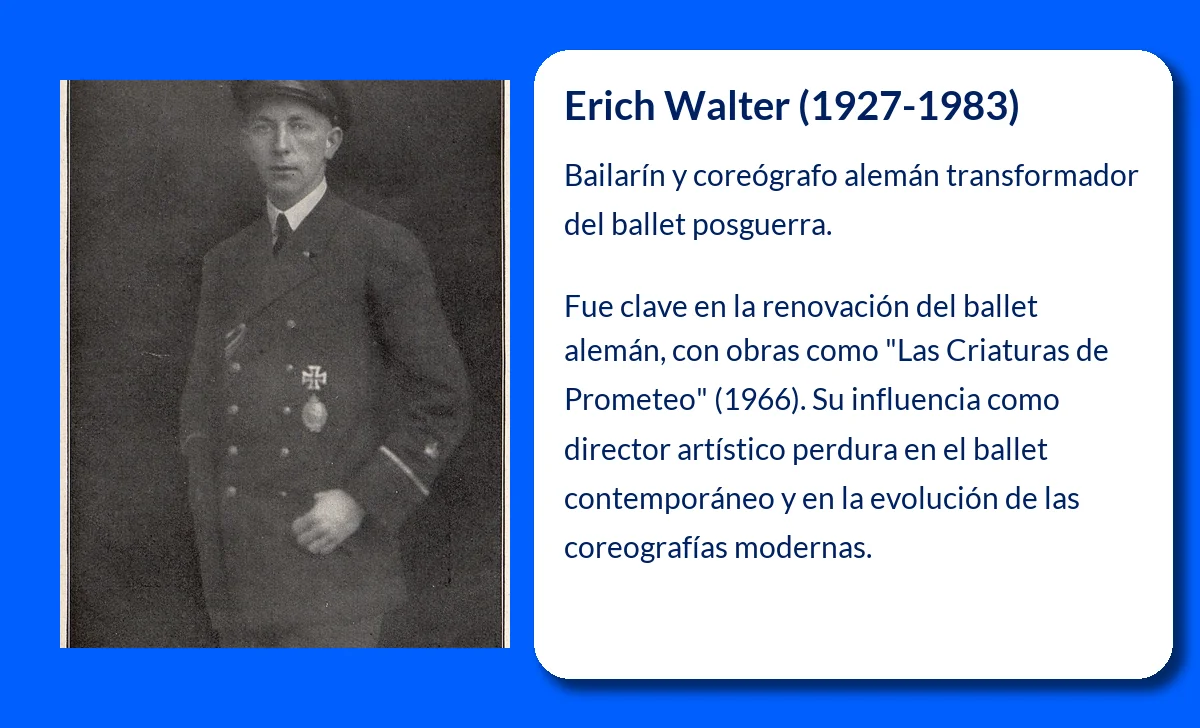 Erich Walter (1927-1983)

Bailarín y coreógrafo alemán transformador del ballet posguerra.

Fue clave en la renovación del ballet alemán, con obras como "Las Criaturas de Prometeo" (1966). Su influencia como director artístico perdura en el ballet contemporáneo y en la evolución de las coreografías modernas.